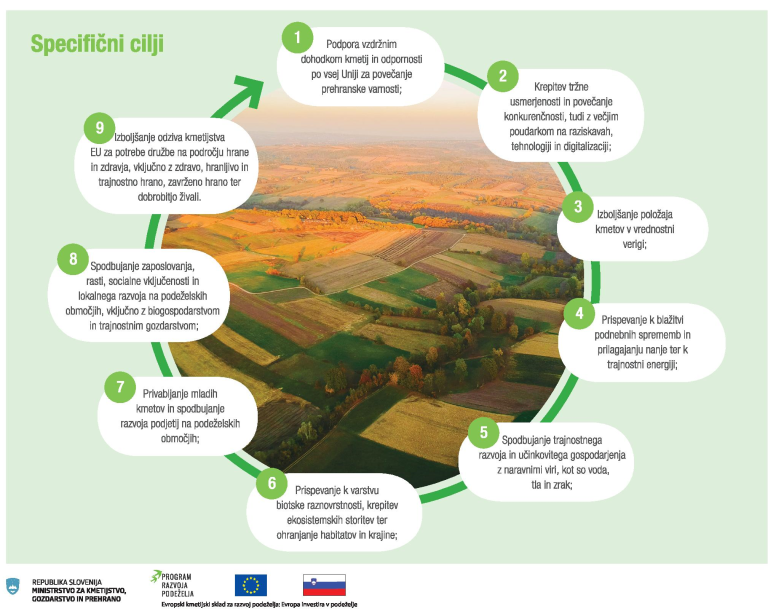 Specifični cilji

1
Podpora vzdržnim dohodkom kmetij in odpornosti po vsej Uniji za povečanje prehranske varnosti;

2
Krepitev tržne usmerjenosti in povečanje konkurenčnosti, tudi z večjim poudarkom na raziskavah, tehnologiji in digitalizaciji;

3
Izboljšanje položaja kmetov v vrednostni verigi;

4
Prispevanje k blažitvi podnebnih sprememb in prilagajanju nanje ter k trajnostni energiji;

5
Spodbujanje trajnostnega razvoja in učinkovitega gospodarjenja z naravnimi viri, kot so voda, tla in zrak;

6
Prispevanje k varstvu biotske raznovrstnosti, krepitev ekosistemskih storitev ter ohranjanje habitatov in krajine;

7
Privabljanje mladih kmetov in spodbujanje razvoja podjetij na podeželskih območjih;

8
Spodbujanje zaposlovanja, rasti, socialne vključenosti in lokalnega razvoja na podeželskih območjih, vključno z biogospodarstvom in trajnostnim gozdarstvom;

9
Izboljšanje odziva kmetijstva EU za potrebe družbe na področju hrane in zdravja, vključno z zdravo, hranljivo in trajnostno hrano, zavrženo hrano ter dobrobitjo živali.

REPUBLIKA SLOVENIJA
MINISTRSTVO ZA KMETIJSTVO, GOZDARSTVO IN PREHRANO

PROGRAM RAZVOJA PODEŽELJA

Evropski kmetijski sklad za razvoj podeželja: Evropa investira v podeželje